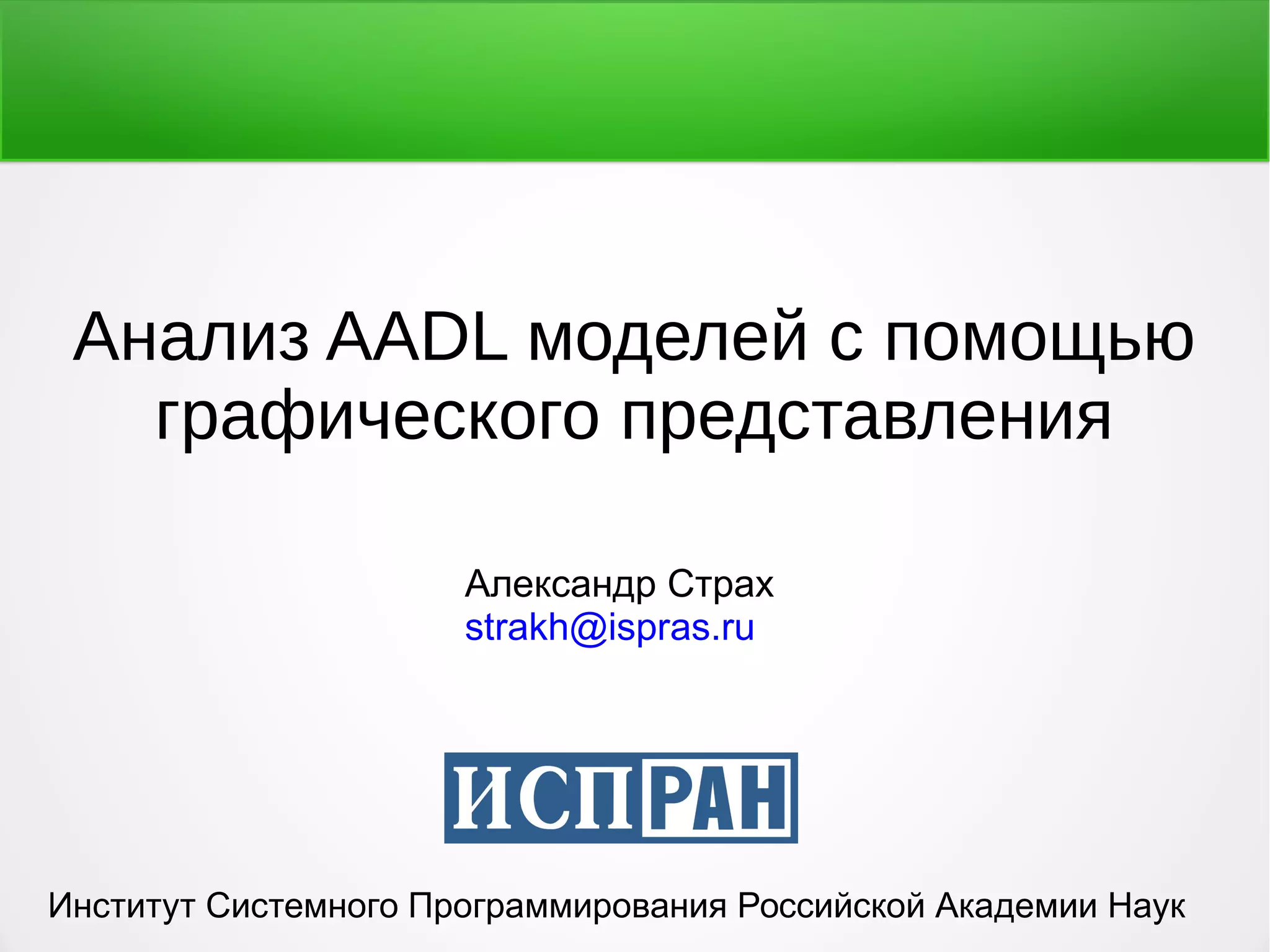 Анализ AADL моделей с помощью графического представления

Александр Страх
strakh@ispras.ru

ИСП РАН

Институт Системного Программирования Российской Академии Наук